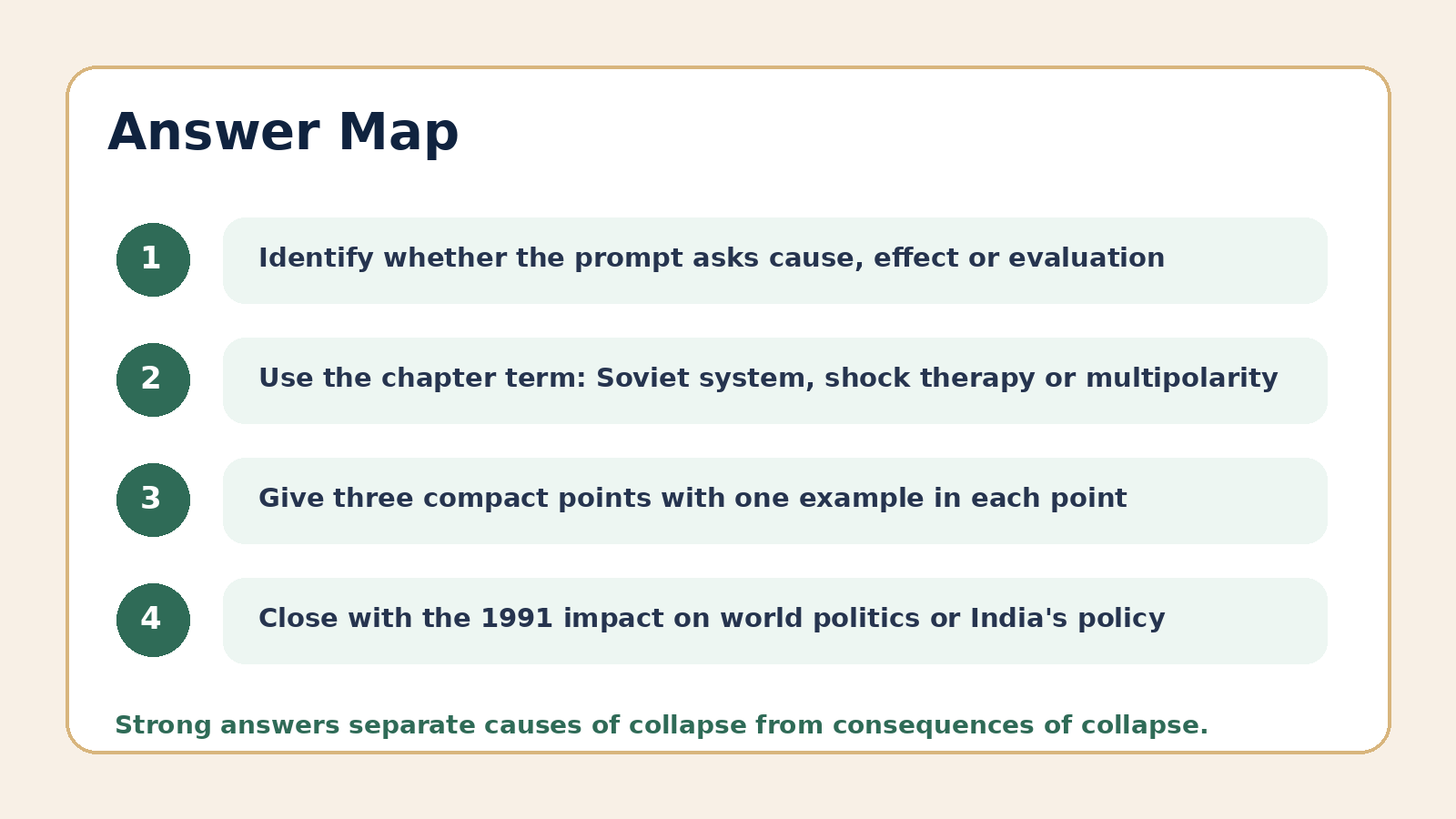 Answer Map

1 Identify whether the prompt asks cause, effect or evaluation

2 Use the chapter term: Soviet system, shock therapy or multipolarity

3 Give three compact points with one example in each point

4 Close with the 1991 impact on world politics or India's policy

Strong answers separate causes of collapse from consequences of collapse.